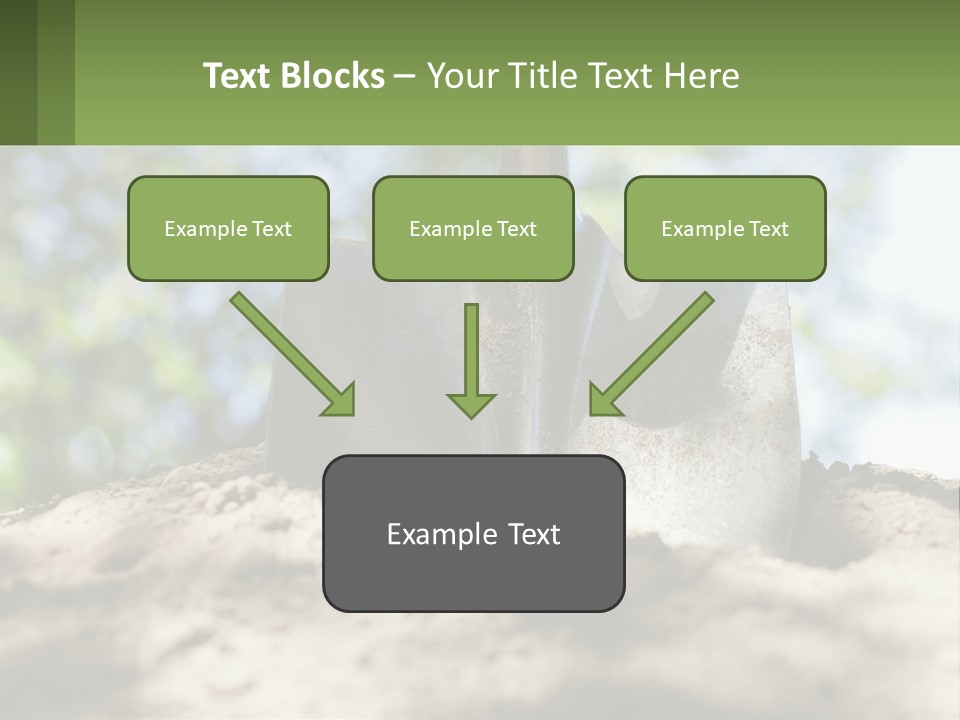 Text Blocks – Your Title Text Here

Example Text

Example Text

Example Text

Example Text